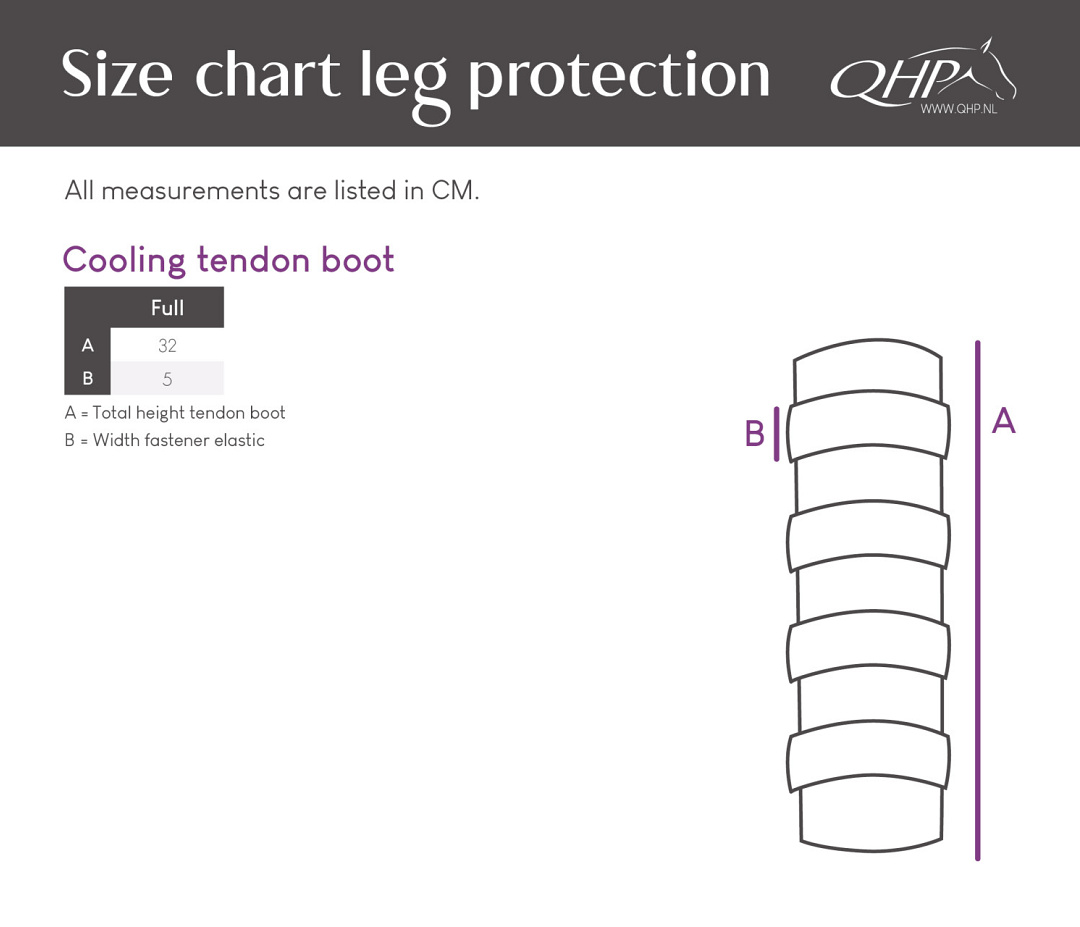 Size chart leg protection

QHP
WWW.QHP.NL

All measurements are listed in CM.

Cooling tendon boot

|   | Full |
|---|---|
| A | 32 |
| B | 5 |

A = Total height tendon boot
B = Width fastener elastic

B

A